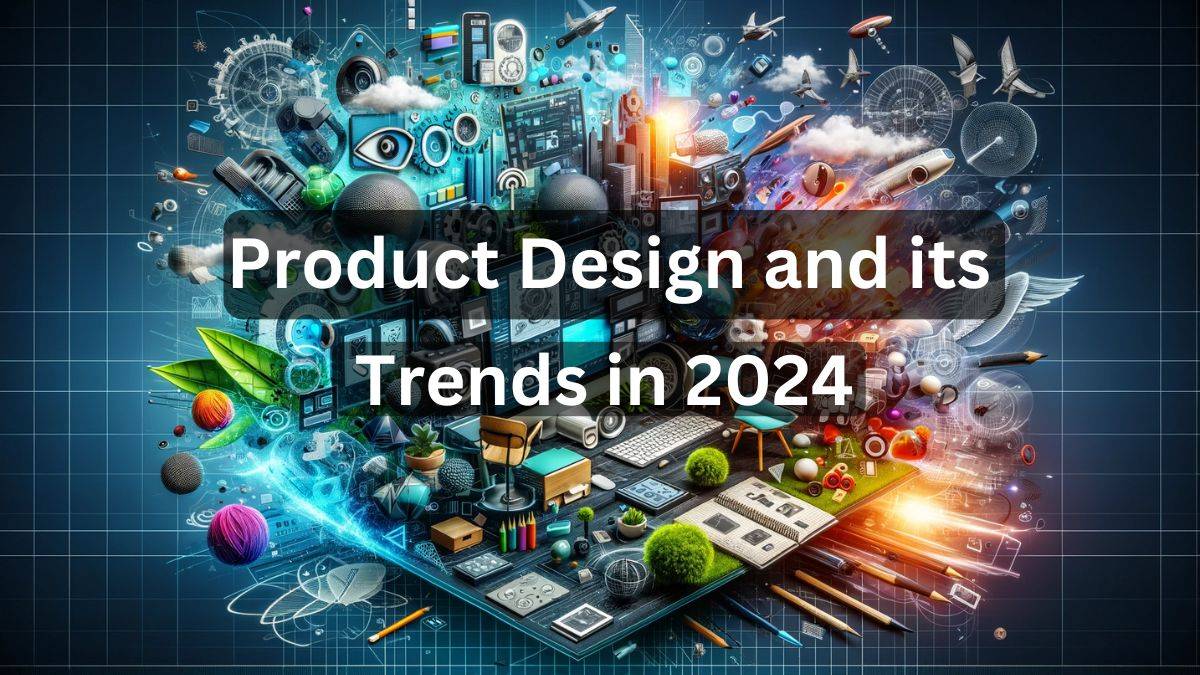 Product Design and its Trends in 2024